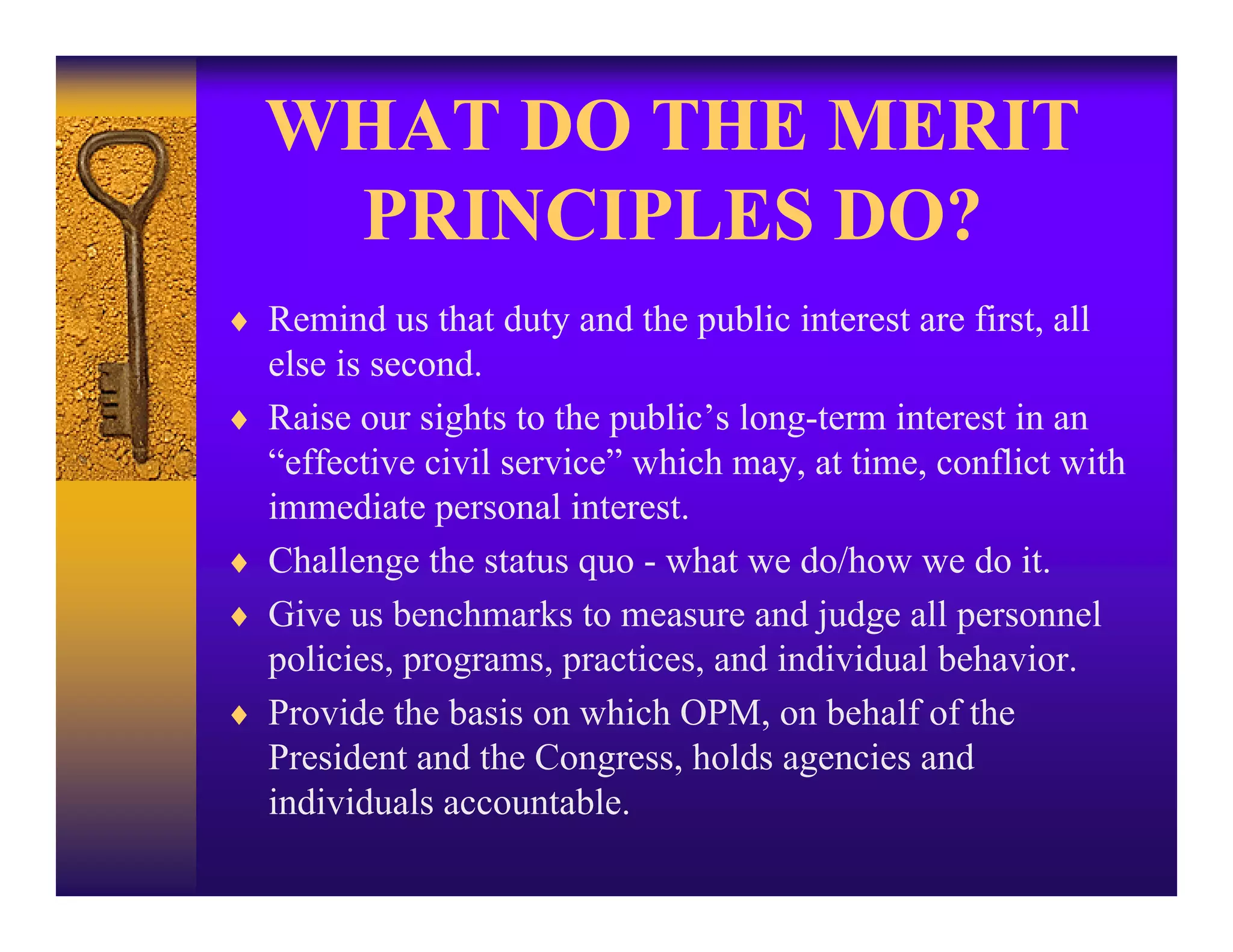 WHAT DO THE MERIT PRINCIPLES DO?

♦ Remind us that duty and the public interest are first, all else is second.

♦ Raise our sights to the public’s long-term interest in an “effective civil service” which may, at time, conflict with immediate personal interest.

♦ Challenge the status quo - what we do/how we do it.

♦ Give us benchmarks to measure and judge all personnel policies, programs, practices, and individual behavior.

♦ Provide the basis on which OPM, on behalf of the President and the Congress, holds agencies and individuals accountable.